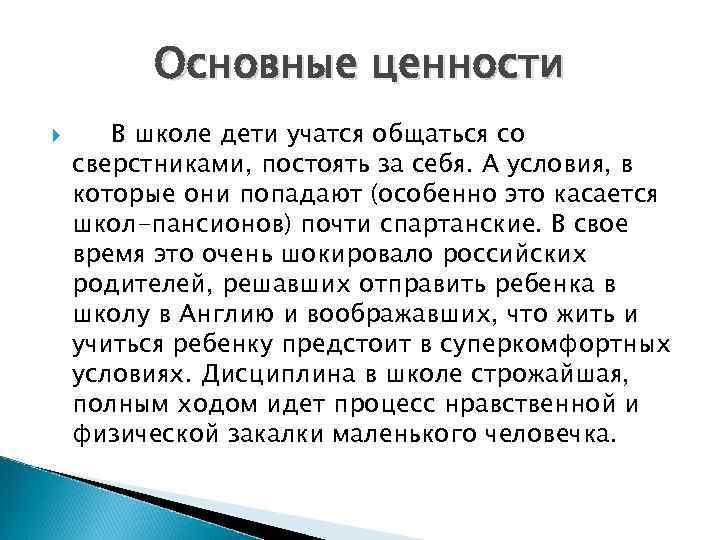 Основные ценности

В школе дети учатся общаться со сверстниками, постоять за себя. А условия, в которые они попадают (особенно это касается школ-пансионов) почти спартанские. В свое время это очень шокировало российских родителей, решавших отправить ребенка в школу в Англию и воображавших, что жить и учиться ребенку предстоит в суперкомфортных условиях. Дисциплина в школе строжайшая, полным ходом идет процесс нравственной и физической закалки маленького человечка.